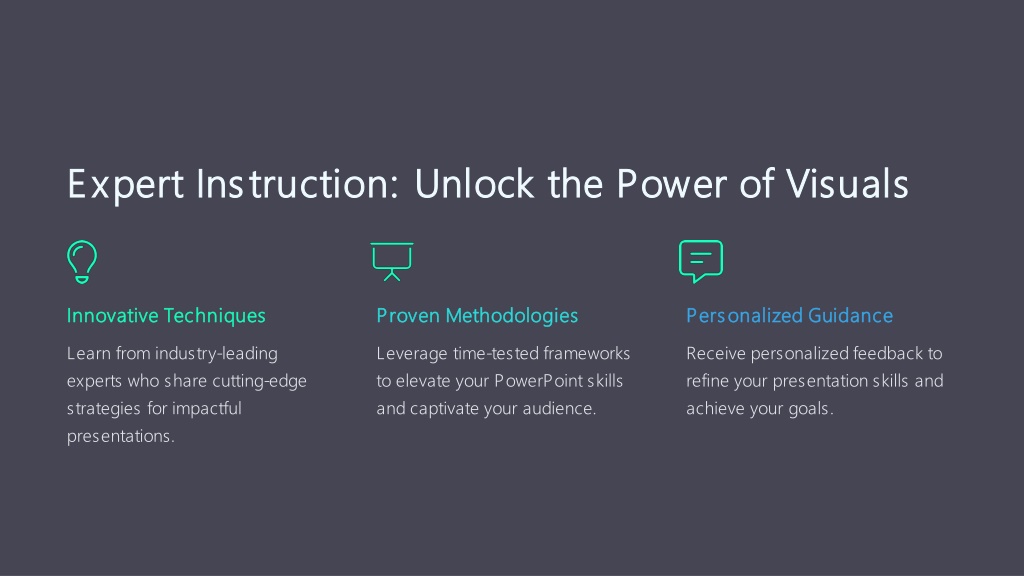 Expert Instruction: Unlock the Power of Visuals

Innovative Techniques

Learn from industry-leading experts who share cutting-edge strategies for impactful presentations.

Proven Methodologies

Leverage time-tested frameworks to elevate your PowerPoint skills and captivate your audience.

Personalized Guidance

Receive personalized feedback to refine your presentation skills and achieve your goals.